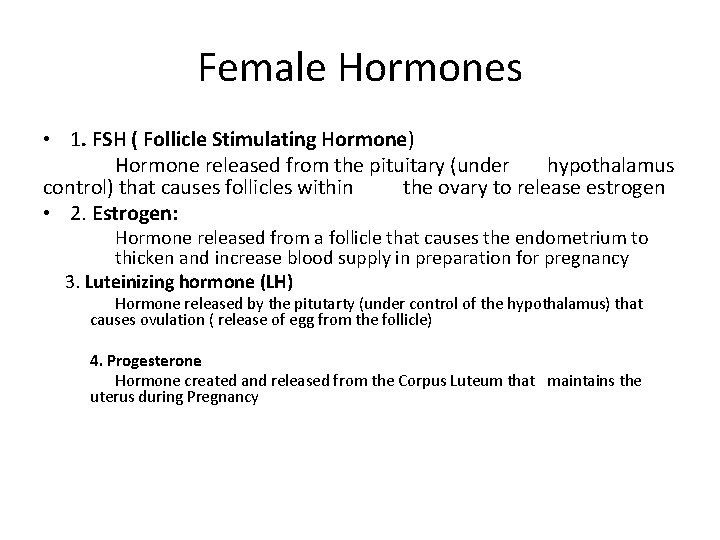 Female Hormones

• 1. FSH ( Follicle Stimulating Hormone)

Hormone released from the pituitary (under hypothalamus control) that causes follicles within the ovary to release estrogen

• 2. Estrogen:

Hormone released from a follicle that causes the endometrium to thicken and increase blood supply in preparation for pregnancy

3. Luteinizing hormone (LH)

Hormone released by the pitutarty (under control of the hypothalamus) that causes ovulation ( release of egg from the follicle)

4. Progesterone

Hormone created and released from the Corpus Luteum that maintains the uterus during Pregnancy